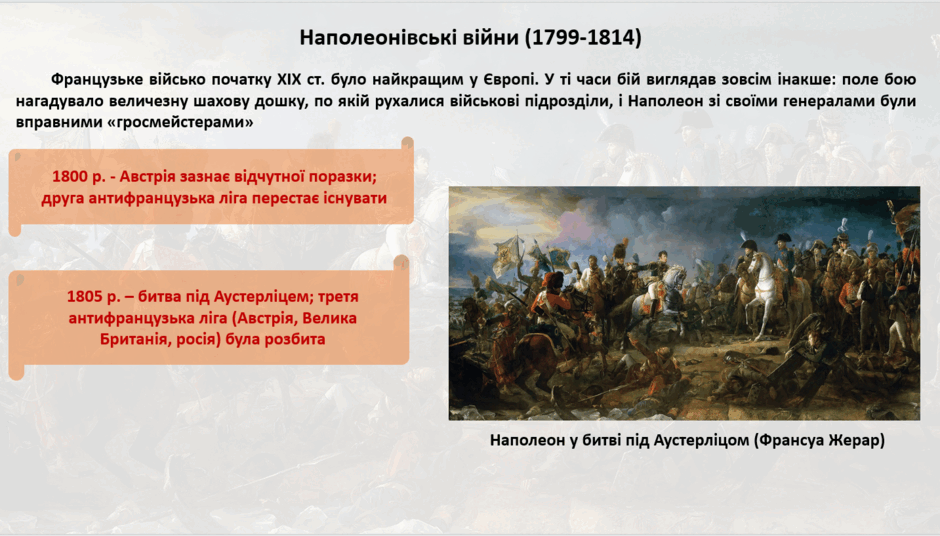 Наполеонівські війни (1799-1814)

Французьке військо початку XIX ст. було найкращим у Європі. У ті часи бій виглядав зовсім інакше: поле бою нагадувало величезну шахову дошку, по якій рухалися військові підрозділи, і Наполеон зі своїми генералами були вправними «гросмейстерами»

1800 р. - Австрія зазнає відчутної поразки; друга антифранцузька ліга перестає існувати

1805 р. – битва під Аустерліцем; третя антифранцузька ліга (Австрія, Велика Британія, росія) була розбита

Наполеон у битві під Аустерліцом (Франсуа Жерар)